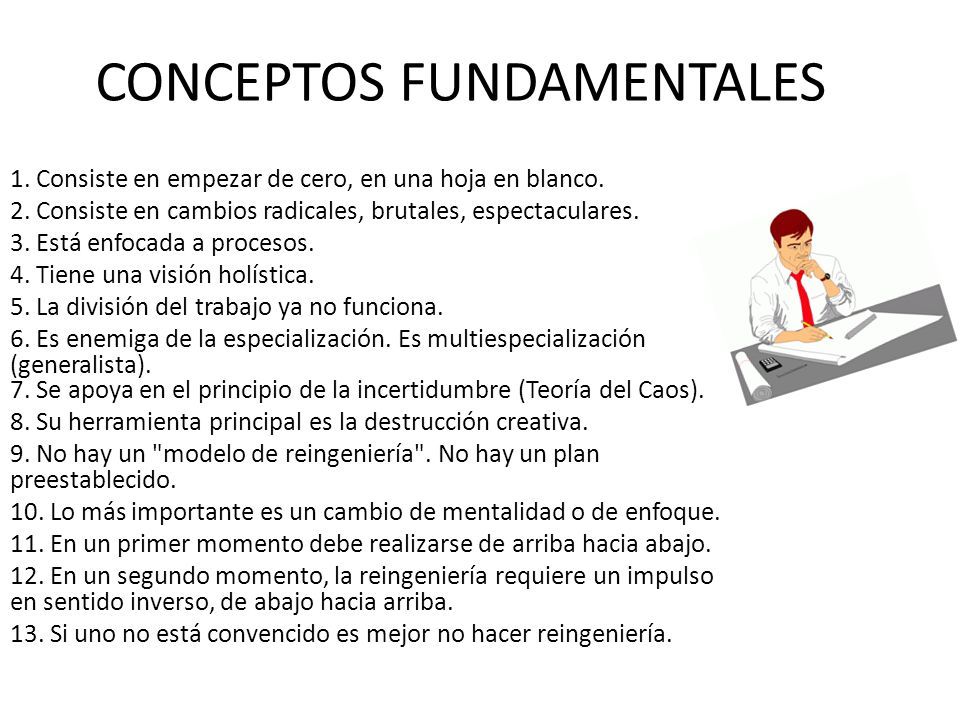 CONCEPTOS FUNDAMENTALES

1. Consiste en empezar de cero, en una hoja en blanco.
2. Consiste en cambios radicales, brutales, espectaculares.
3. Está enfocada a procesos.
4. Tiene una visión holística.
5. La división del trabajo ya no funciona.
6. Es enemiga de la especialización. Es multiespecialización (generalista).
7. Se apoya en el principio de la incertidumbre (Teoría del Caos).
8. Su herramienta principal es la destrucción creativa.
9. No hay un "modelo de reingeniería". No hay un plan preestablecido.
10. Lo más importante es un cambio de mentalidad o de enfoque.
11. En un primer momento debe realizarse de arriba hacia abajo.
12. En un segundo momento, la reingeniería requiere un impulso en sentido inverso, de abajo hacia arriba.
13. Si uno no está convencido es mejor no hacer reingeniería.